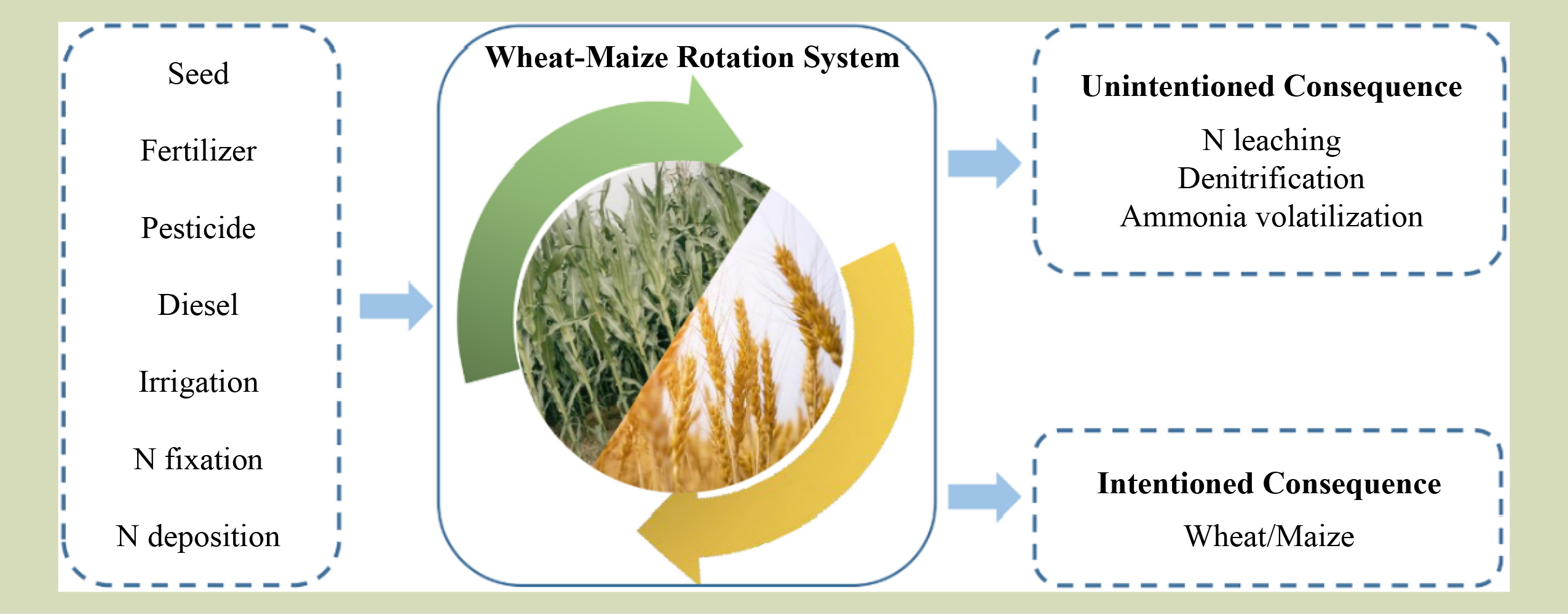 Seed

Fertilizer

Pesticide

Diesel

Irrigation

N fixation

N deposition

Wheat-Maize Rotation System

Unintentioned Consequence

N leaching
Denitrification
Ammonia volatilization

Intentioned Consequence

Wheat/Maize